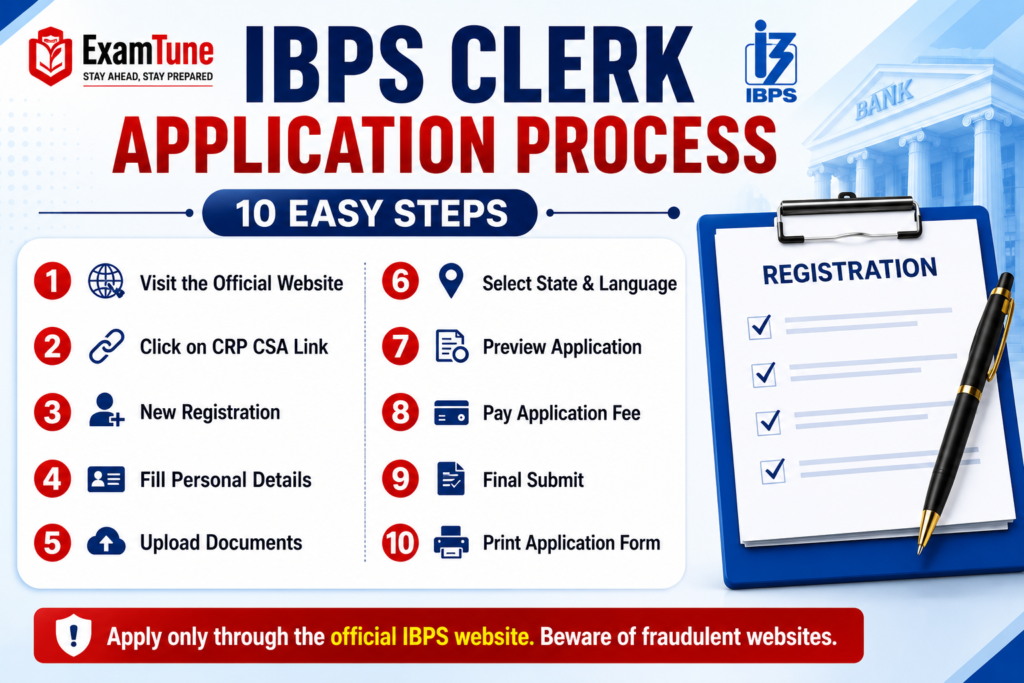 ExamTune
STAY AHEAD, STAY PREPARED

IBPS CLERK
APPLICATION PROCESS

IBPS

BANK

10 EASY STEPS

1 Visit the Official Website
2 Click on CRP CSA Link
3 New Registration
4 Fill Personal Details
5 Upload Documents

6 Select State & Language
7 Preview Application
8 Pay Application Fee
9 Final Submit
10 Print Application Form

REGISTRATION

Apply only through the official IBPS website. Beware of fraudulent websites.